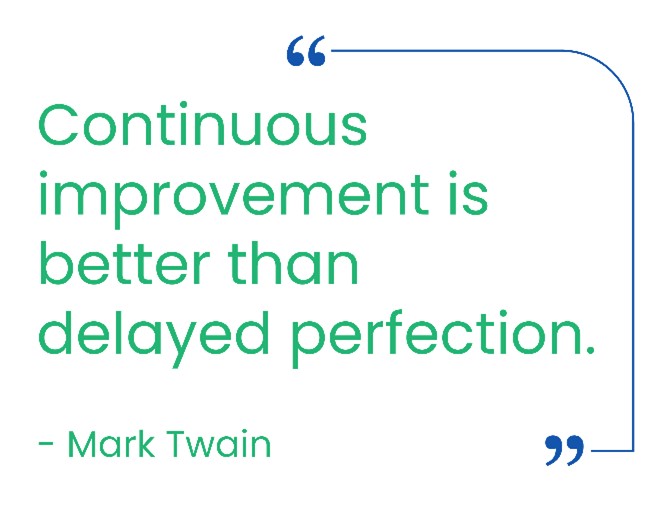 “

Continuous improvement is better than delayed perfection.

- Mark Twain

”